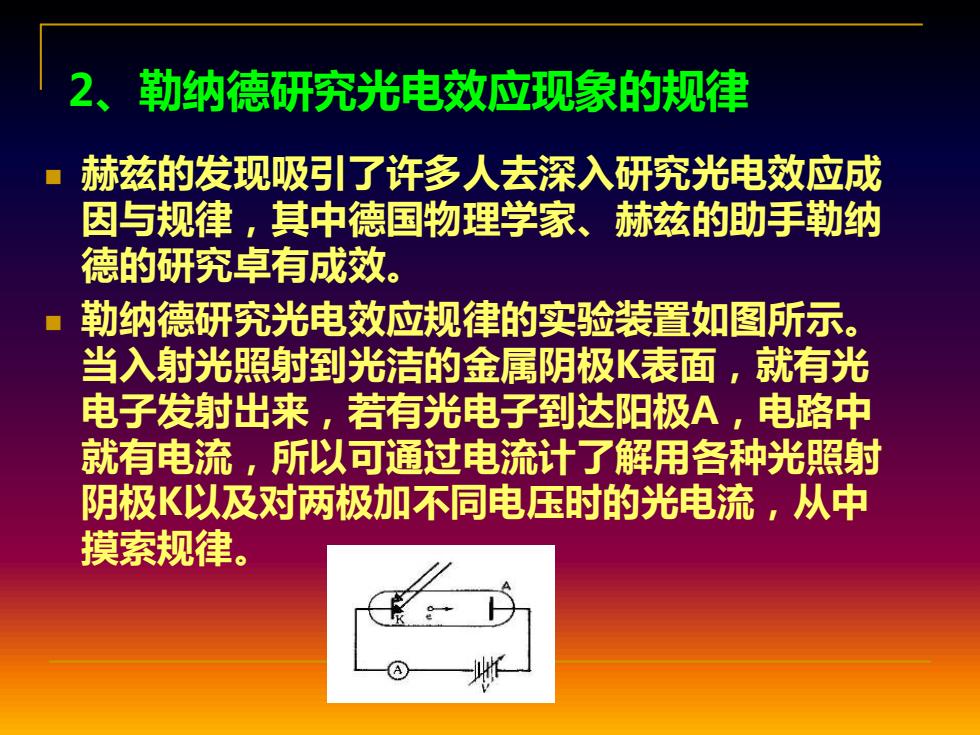 2、勒纳德研究光电效应现象的规律

赫兹的发现吸引了许多人去深入研究光电效应成因与规律，其中德国物理学家、赫兹的助手勒纳德的研究卓有成效。

勒纳德研究光电效应规律的实验装置如图所示。当入射光照射到光洁的金属阴极K表面，就有光电子发射出来，若有光电子到达阳极A，电路中就有电流，所以可通过电流计了解用各种光照射阴极K以及对两极加不同电压时的光电流，从中摸索规律。

A
K
e
A
V